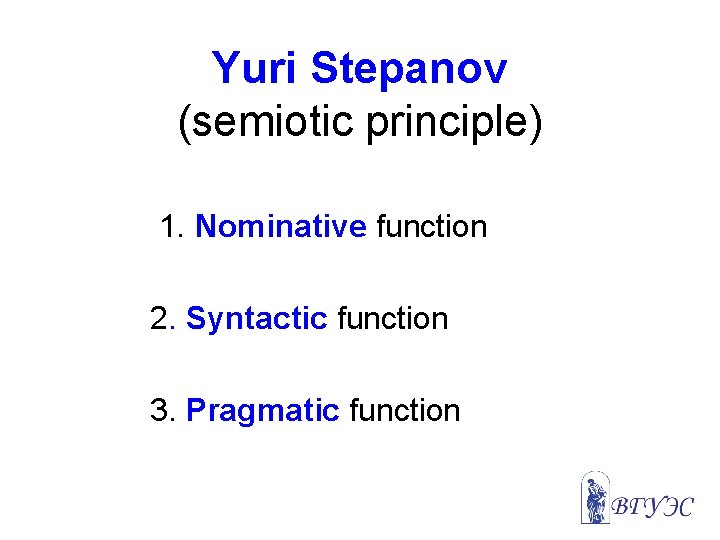 Yuri Stepanov
(semiotic principle)

1. Nominative function

2. Syntactic function

3. Pragmatic function

ВГУЭС